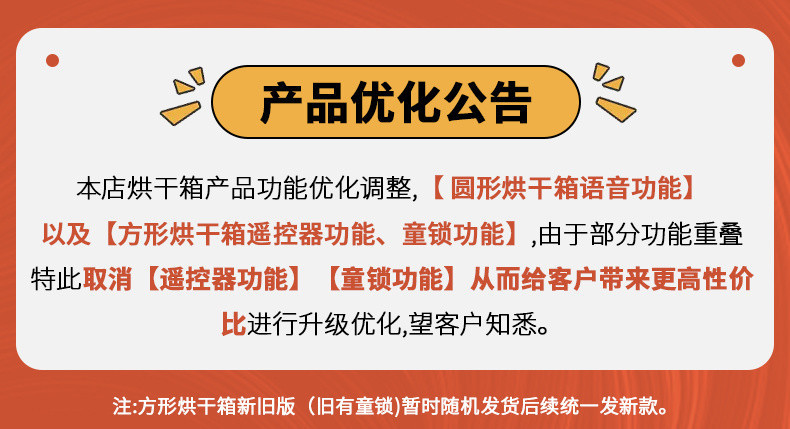 产品优化公告

本店烘干箱产品功能优化调整,【圆形烘干箱语音功能】以及【方形烘干箱遥控器功能、童锁功能】,由于部分功能重叠特此取消【遥控器功能】【童锁功能】从而给客户带来更高性价比进行升级优化,望客户知悉。

注:方形烘干箱新旧版（旧有童锁)暂时随机发货后续统一发新款。